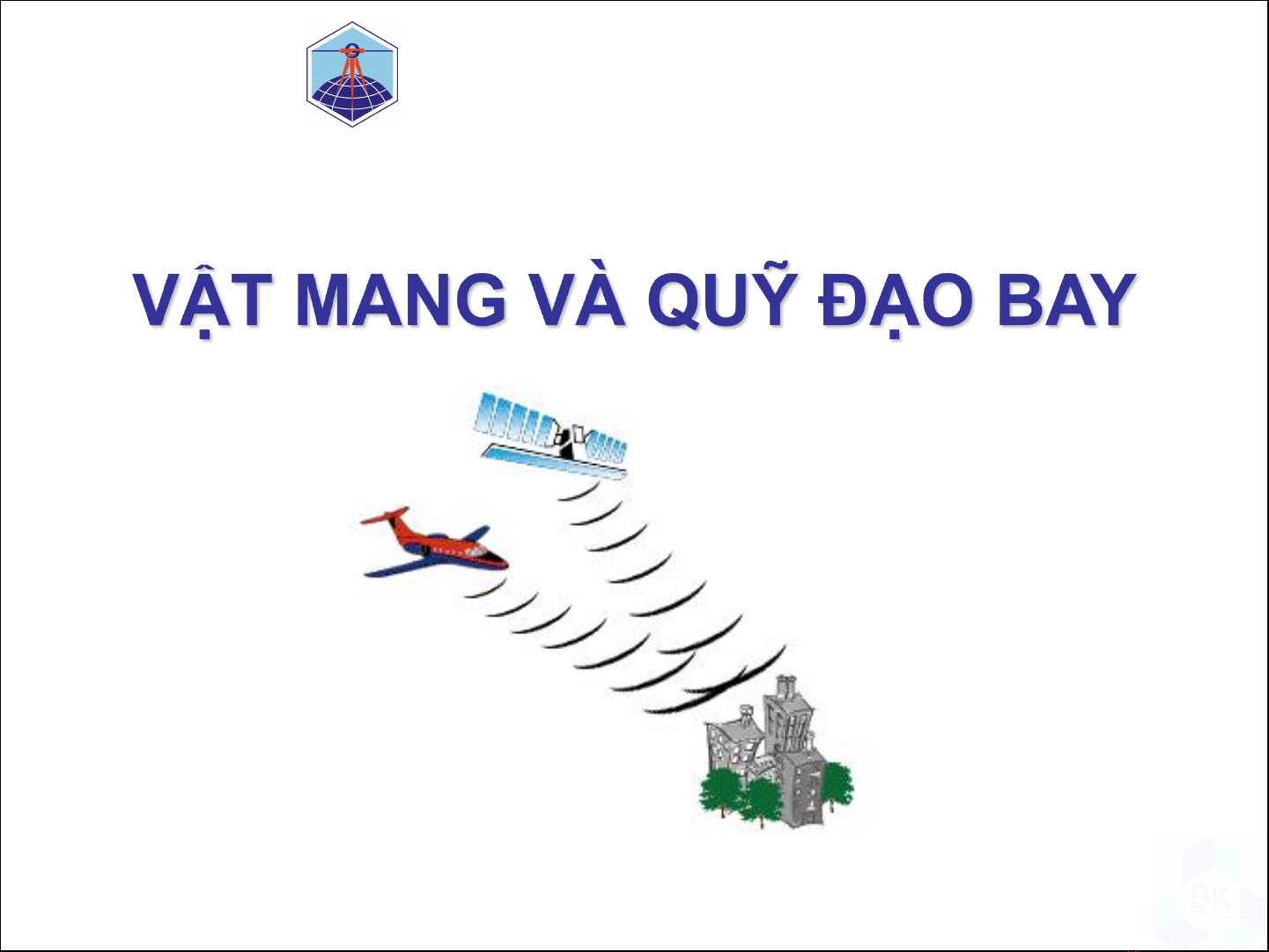 VẬT MANG VÀ QUỸ ĐẠO BAY

BK